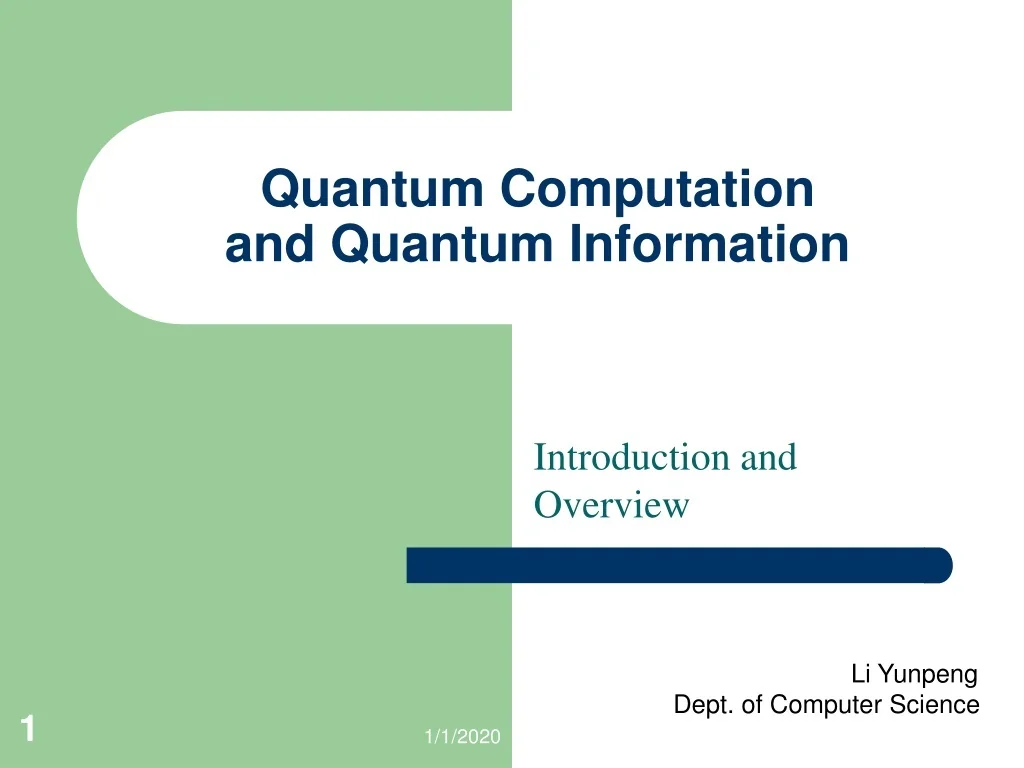 Quantum Computation and Quantum Information

Introduction and Overview

Li Yunpeng
Dept. of Computer Science

1

1/1/2020